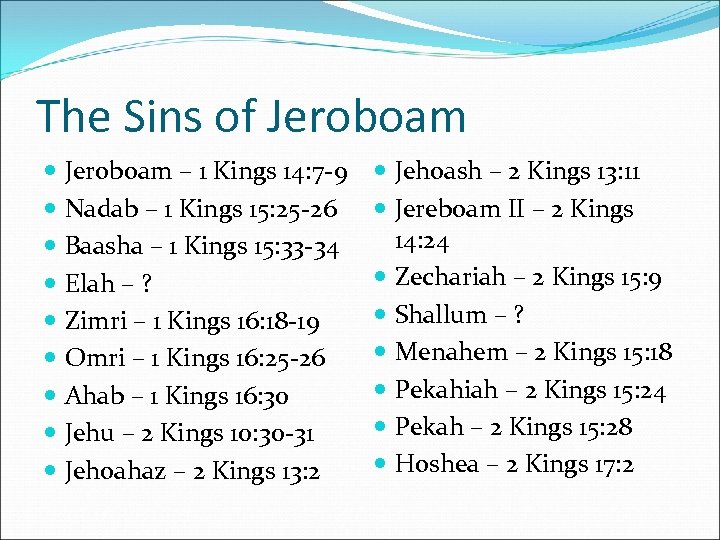 The Sins of Jeroboam

- Jeroboam – 1 Kings 14:7-9
- Nadab – 1 Kings 15:25-26
- Baasha – 1 Kings 15:33-34
- Elah – ?
- Zimri – 1 Kings 16:18-19
- Omri – 1 Kings 16:25-26
- Ahab – 1 Kings 16:30
- Jehu – 2 Kings 10:30-31
- Jehoahaz – 2 Kings 13:2

- Jehoash – 2 Kings 13:11
- Jereboam II – 2 Kings 14:24
- Zechariah – 2 Kings 15:9
- Shallum – ?
- Menahem – 2 Kings 15:18
- Pekahiah – 2 Kings 15:24
- Pekah – 2 Kings 15:28
- Hoshea – 2 Kings 17:2